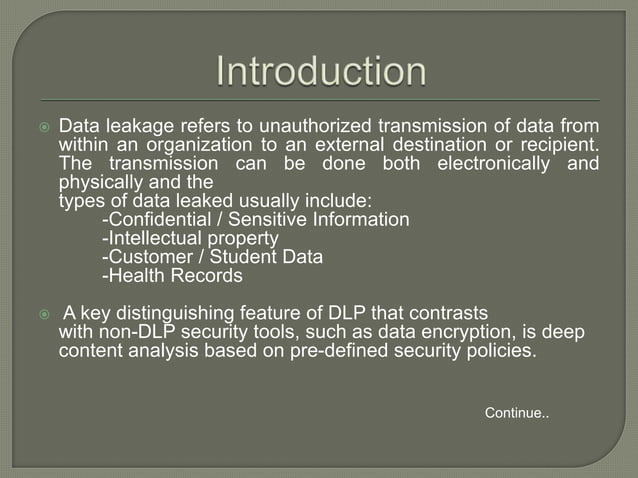 Introduction

Data leakage refers to unauthorized transmission of data from within an organization to an external destination or recipient. The transmission can be done both electronically and physically and the
types of data leaked usually include:
-Confidential / Sensitive Information
-Intellectual property
-Customer / Student Data
-Health Records

A key distinguishing feature of DLP that contrasts with non-DLP security tools, such as data encryption, is deep content analysis based on pre-defined security policies.

Continue..